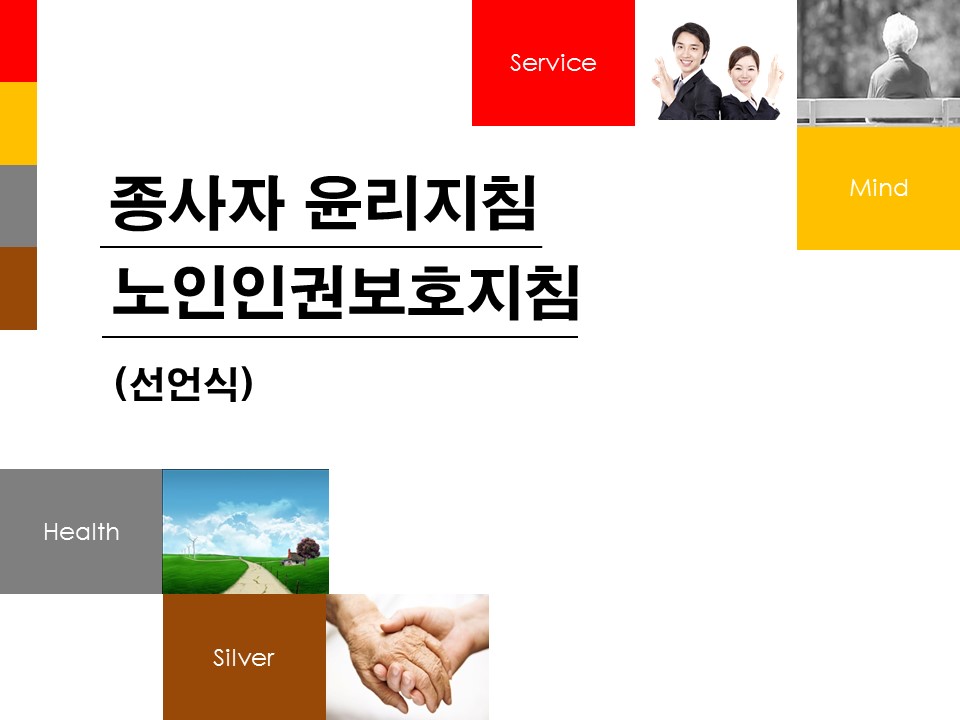 Service

Mind

종사자 윤리지침

노인인권보호지침

(선언식)

Health

Silver